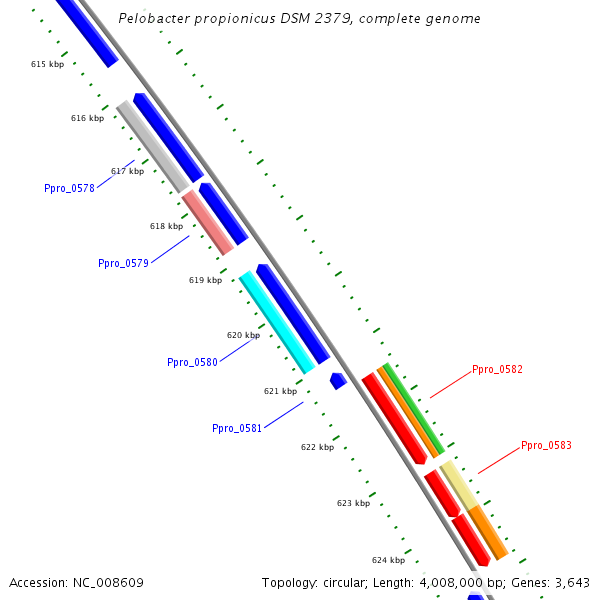 Pelobacter propionicus DSM 2379, complete genome

615 kbp

616 kbp

617 kbp

Ppro_0578

618 kbp

Ppro_0579

619 kbp

620 kbp

Ppro_0580

621 kbp

Ppro_0581

622 kbp

623 kbp

624 kbp

Ppro_0582

Ppro_0583

Accession: NC_008609

Topology: circular; Length: 4,008,000 bp; Genes: 3,643